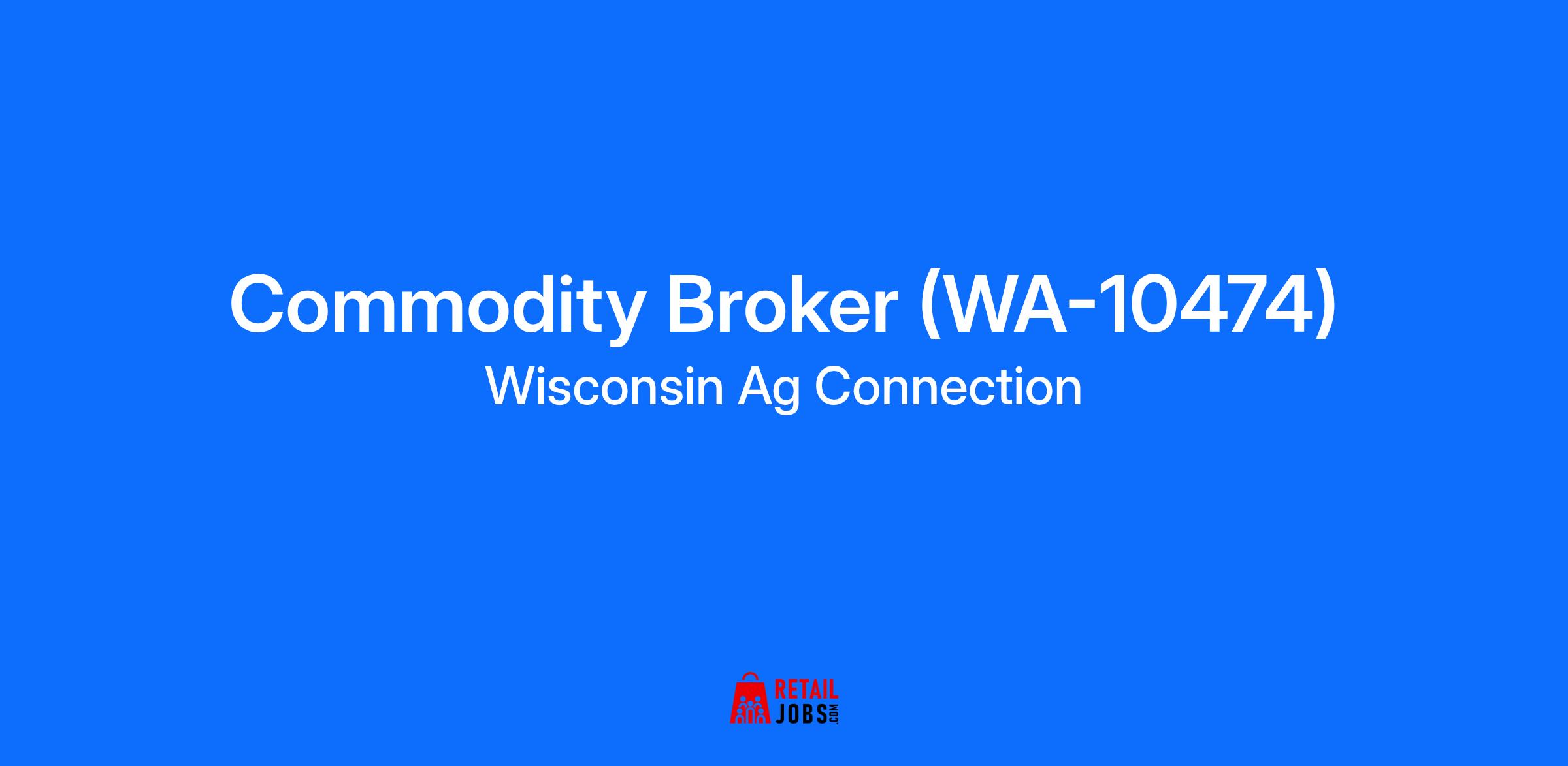 Commodity Broker (WA-10474)
Wisconsin Ag Connection

RETAIL JOBS.COM